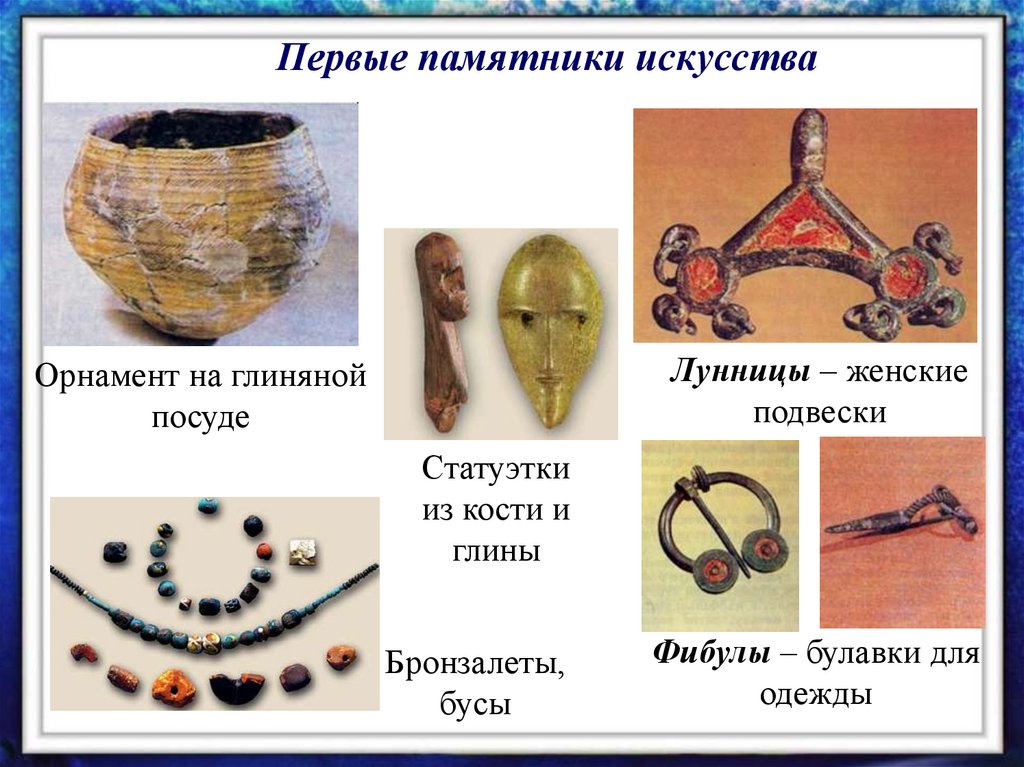 Первые памятники искусства

Орнамент на глиняной посуде

Статуэтки из кости и глины

Лунницы – женские подвески

Бронзалеты, бусы

Фибулы – булавки для одежды